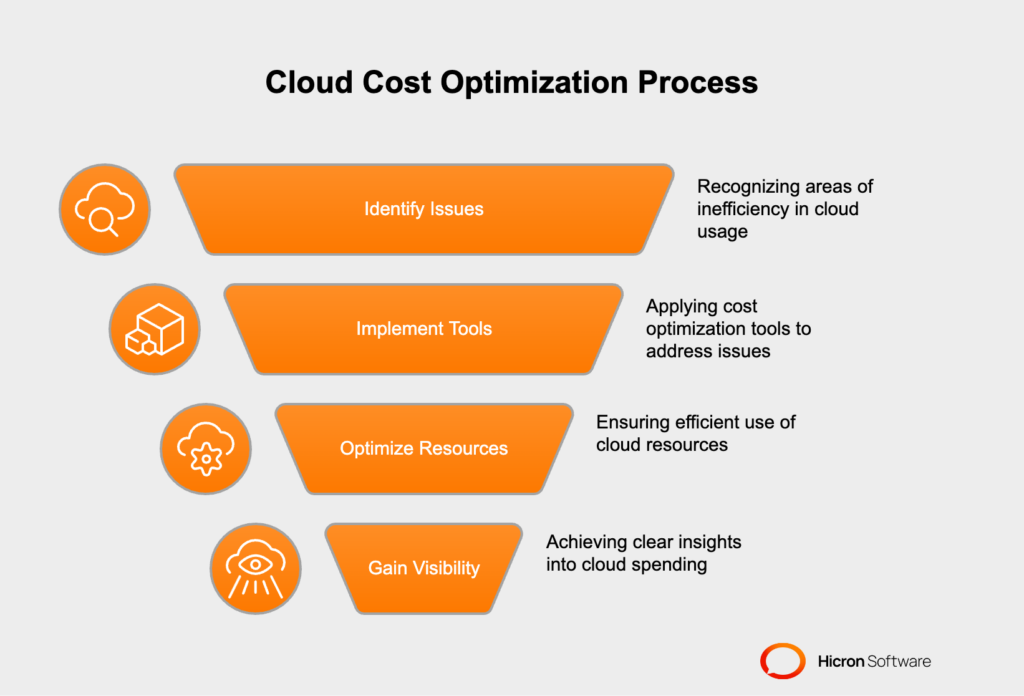 Cloud Cost Optimization Process

Identify Issues

Recognizing areas of inefficiency in cloud usage

Implement Tools

Applying cost optimization tools to address issues

Optimize Resources

Ensuring efficient use of cloud resources

Gain Visibility

Achieving clear insights into cloud spending

Hicron Software